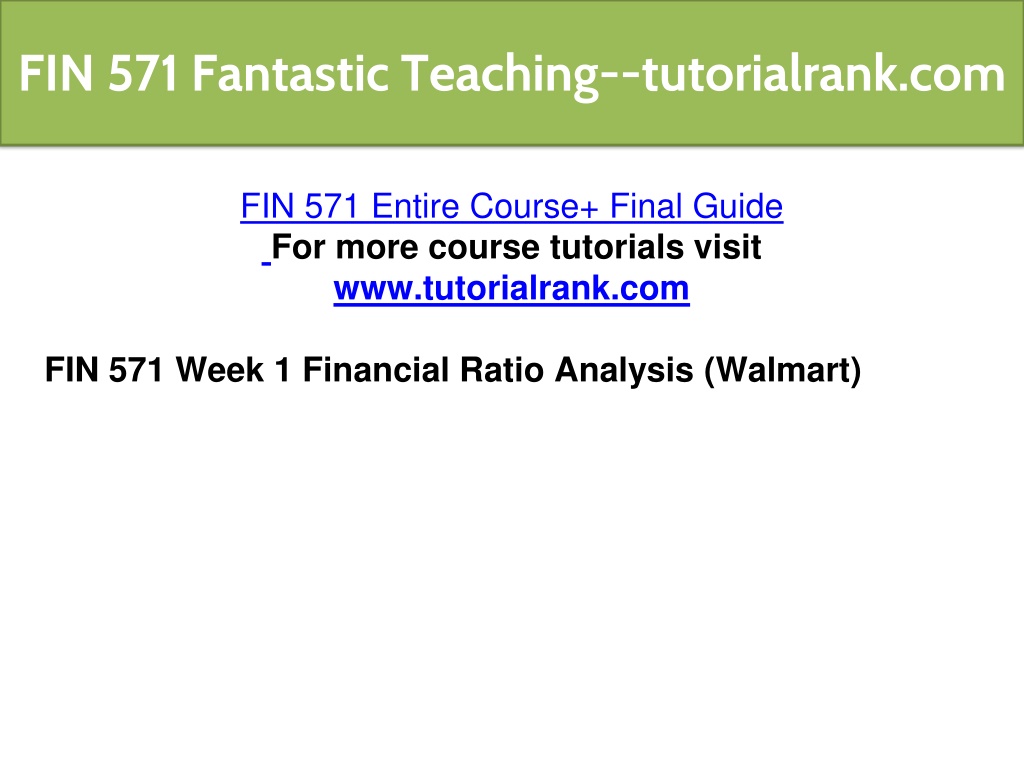 FIN 571 Fantastic Teaching--tutorialrank.com

FIN 571 Entire Course+ Final Guide
For more course tutorials visit
www.tutorialrank.com

FIN 571 Week 1 Financial Ratio Analysis (Walmart)